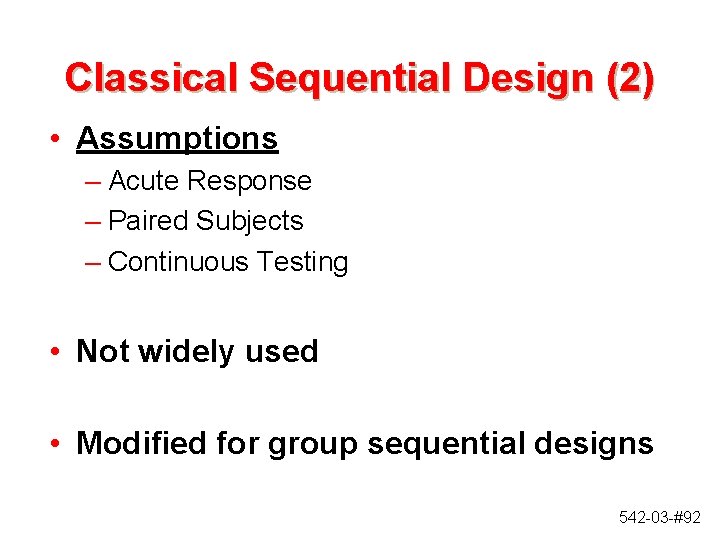 Classical Sequential Design (2)

• Assumptions
– Acute Response
– Paired Subjects
– Continuous Testing

• Not widely used

• Modified for group sequential designs

542-03-#92